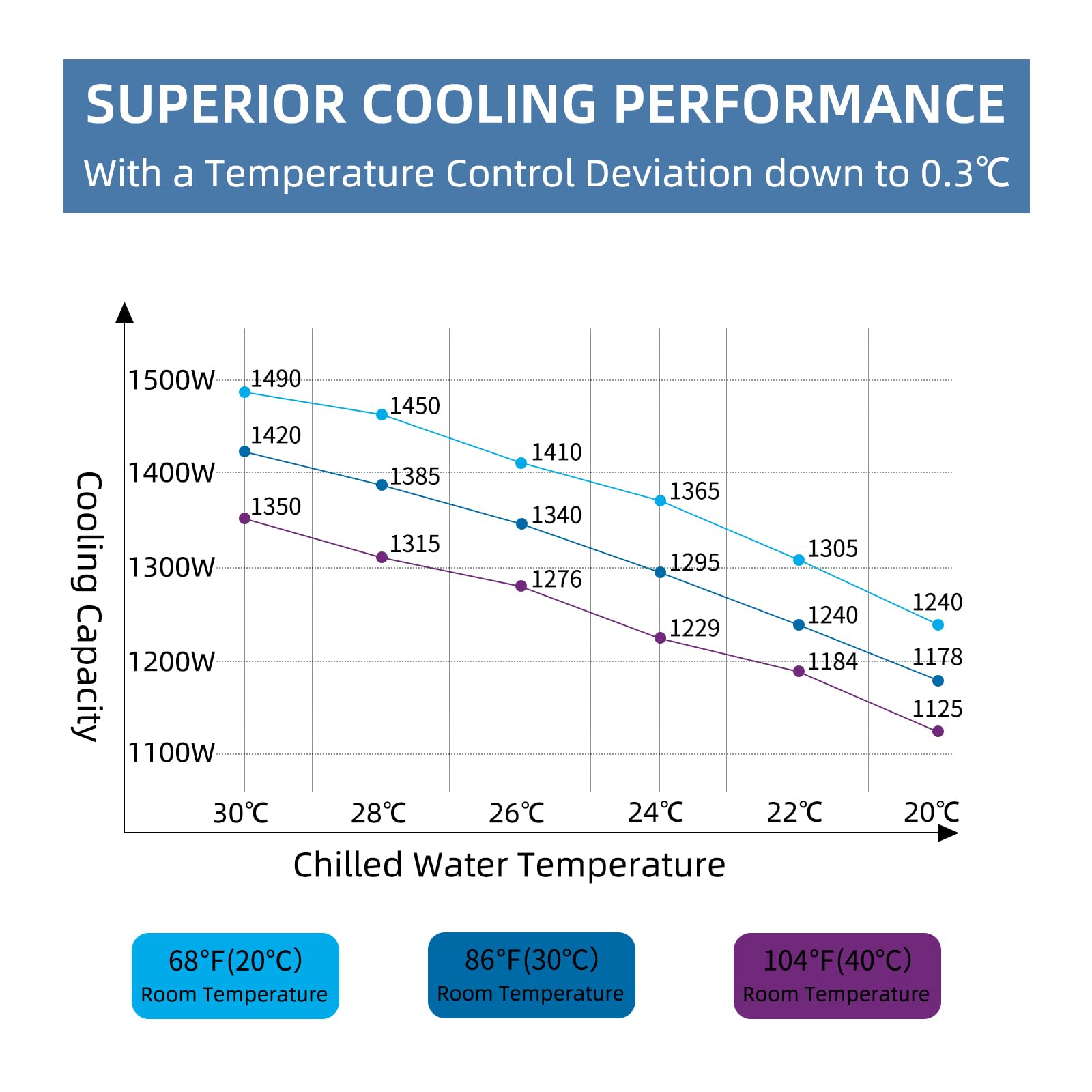 SUPERIOR COOLING PERFORMANCE

With a Temperature Control Deviation down to 0.3℃

Cooling Capacity

1500W
1400W
1300W
1200W
1100W

1490
1450
1410
1365
1305
1240

1420
1385
1340
1295
1240
1178

1350
1315
1276
1229
1184
1125

30℃
28℃
26℃
24℃
22℃
20℃

Chilled Water Temperature

68°F(20°C)
Room Temperature

86°F(30°C)
Room Temperature

104°F(40°C)
Room Temperature